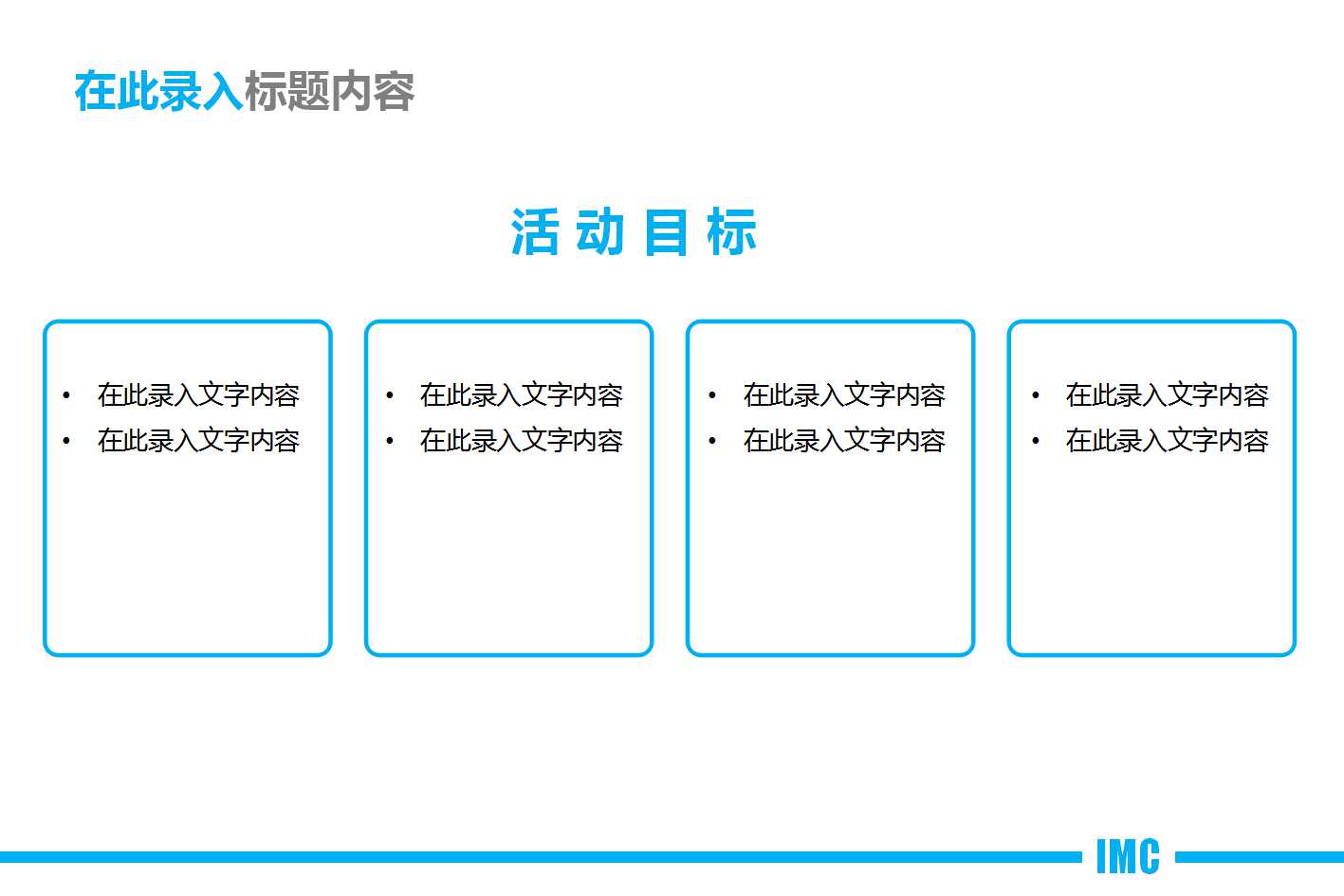 在此录入标题内容

活 动 目 标

• 在此录入文字内容
• 在此录入文字内容

• 在此录入文字内容
• 在此录入文字内容

• 在此录入文字内容
• 在此录入文字内容

• 在此录入文字内容
• 在此录入文字内容

IMC